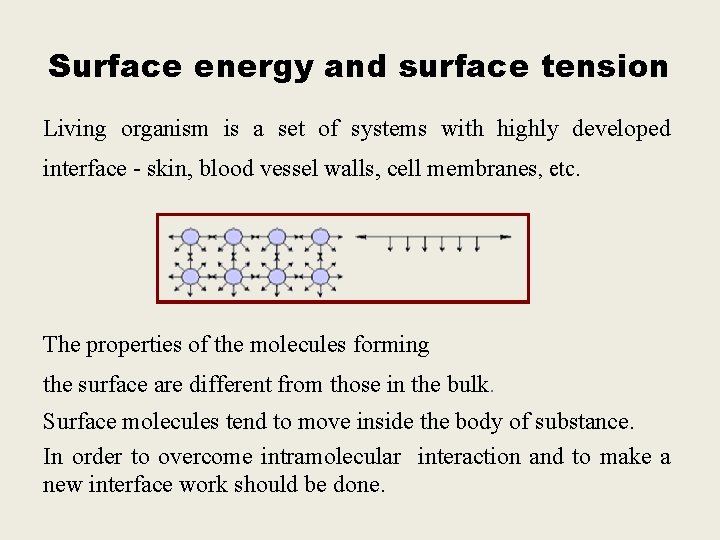 Surface energy and surface tension

Living organism is a set of systems with highly developed interface - skin, blood vessel walls, cell membranes, etc.

The properties of the molecules forming the surface are different from those in the bulk.

Surface molecules tend to move inside the body of substance.

In order to overcome intramolecular interaction and to make a new interface work should be done.